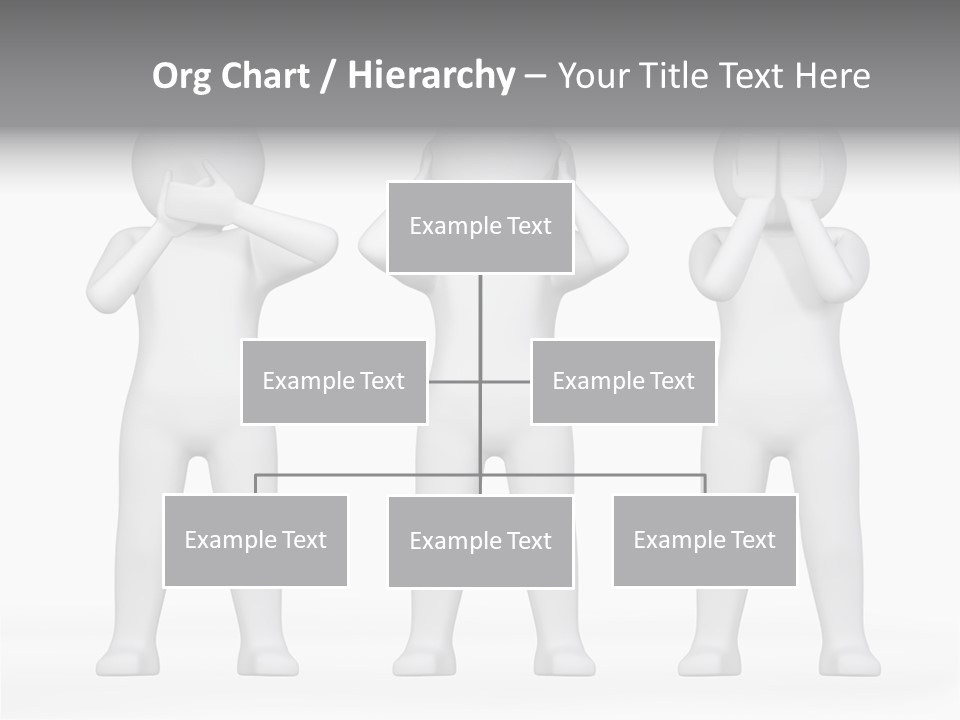 Org Chart / Hierarchy – Your Title Text Here

Example Text

Example Text

Example Text

Example Text

Example Text

Example Text